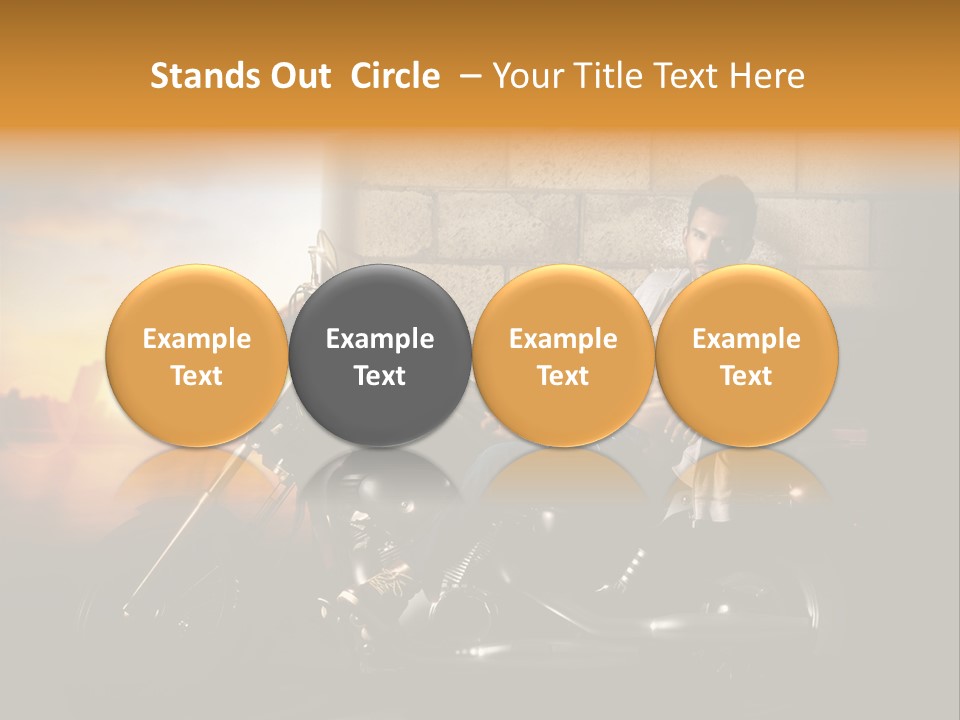 Stands Out Circle – Your Title Text Here

Example Text

Example Text

Example Text

Example Text